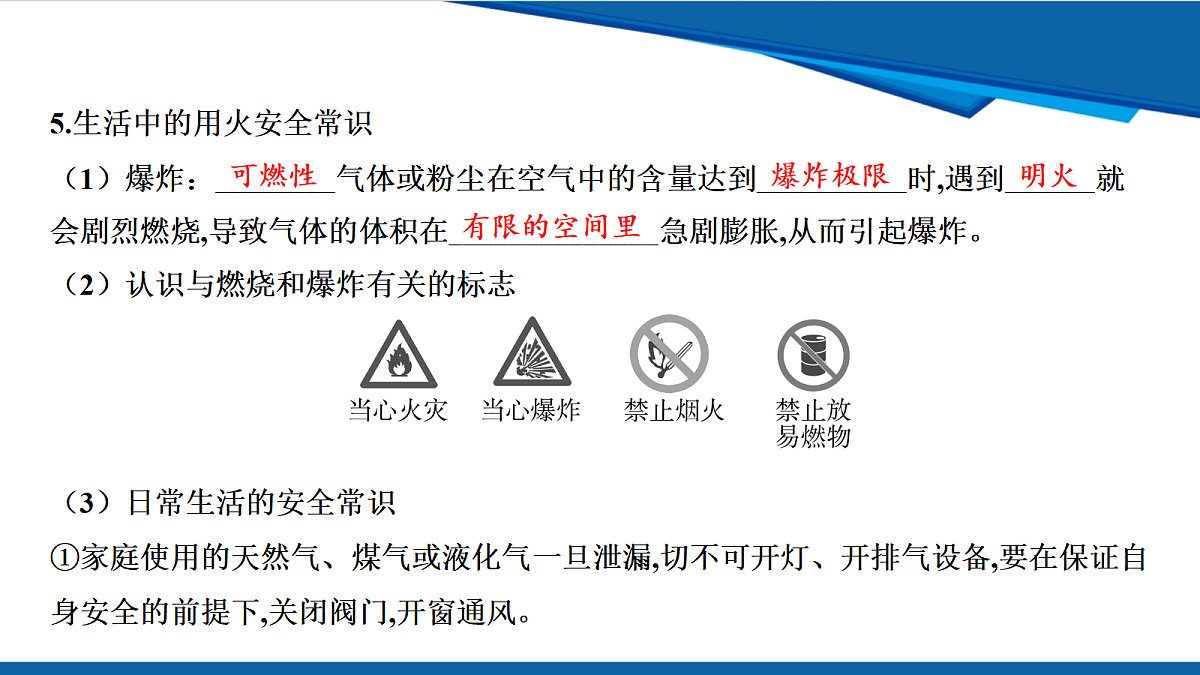 5.生活中的用火安全常识

（1）爆炸：可燃性气体或粉尘在空气中的含量达到爆炸极限时,遇到明火就会剧烈燃烧,导致气体的体积在有限的空间里急剧膨胀,从而引起爆炸。

（2）认识与燃烧和爆炸有关的标志

当心火灾　当心爆炸　禁止烟火　禁止放易燃物

（3）日常生活的安全常识

①家庭使用的天然气、煤气或液化气一旦泄漏,切不可开灯、开排气设备,要在保证自身安全的前提下,关闭阀门,开窗通风。